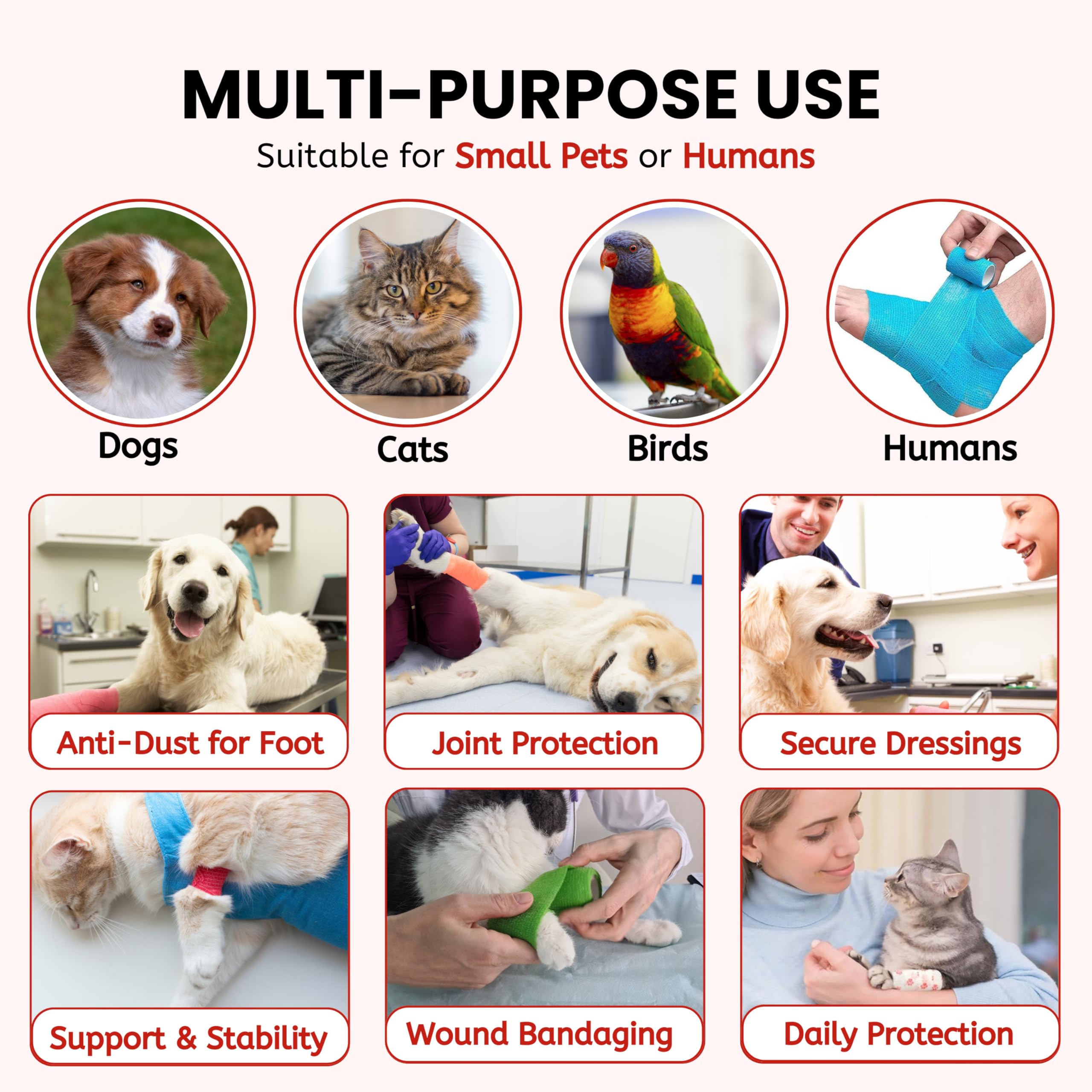 MULTI-PURPOSE USE

Suitable for Small Pets or Humans

Dogs

Cats

Birds

Humans

Anti-Dust for Foot

Joint Protection

Secure Dressings

Support & Stability

Wound Bandaging

Daily Protection